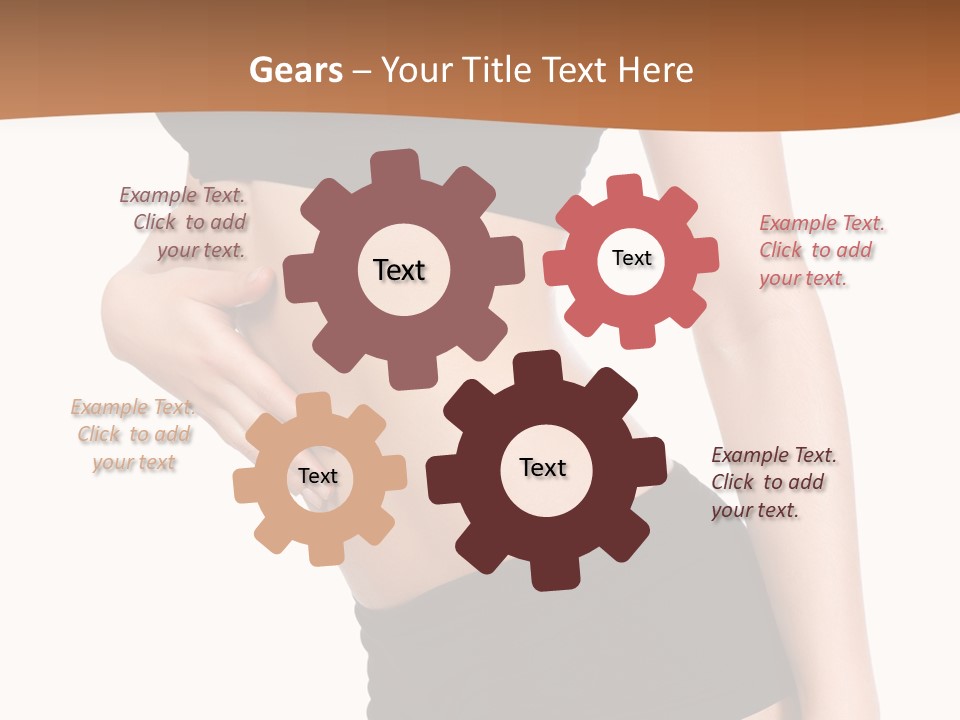 Gears – Your Title Text Here

Example Text. Click to add your text.

Text

Text

Example Text. Click to add your text.

Example Text. Click to add your text

Text

Text

Example Text. Click to add your text.